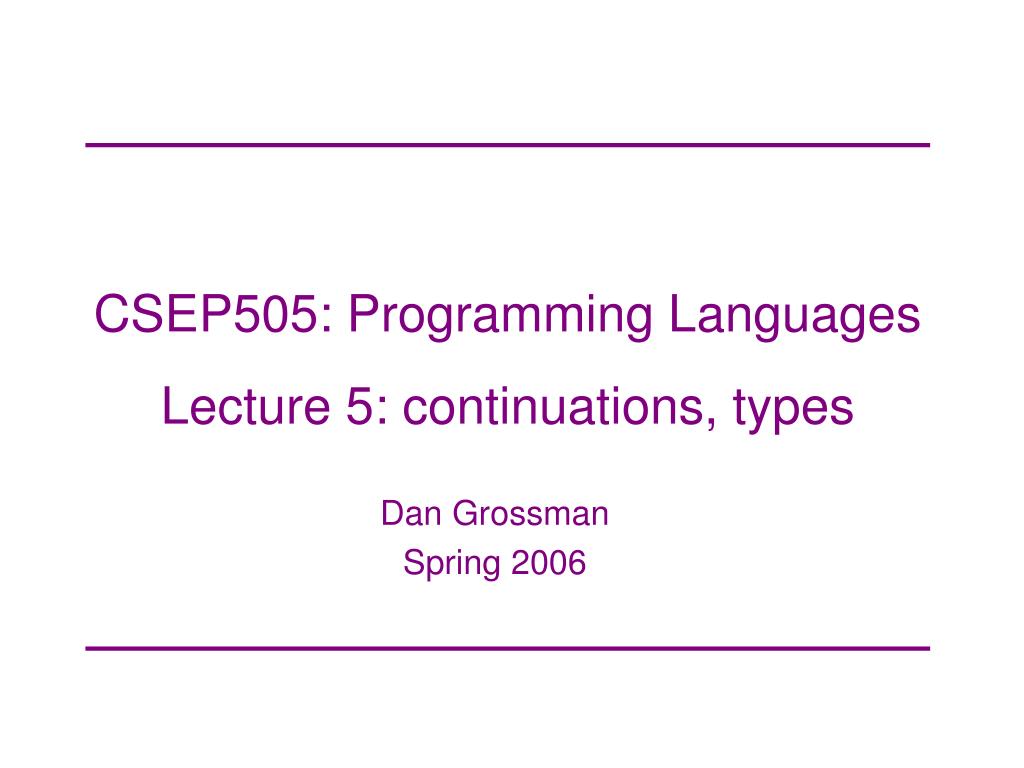 CSEP505: Programming Languages
Lecture 5: continuations, types

Dan Grossman
Spring 2006